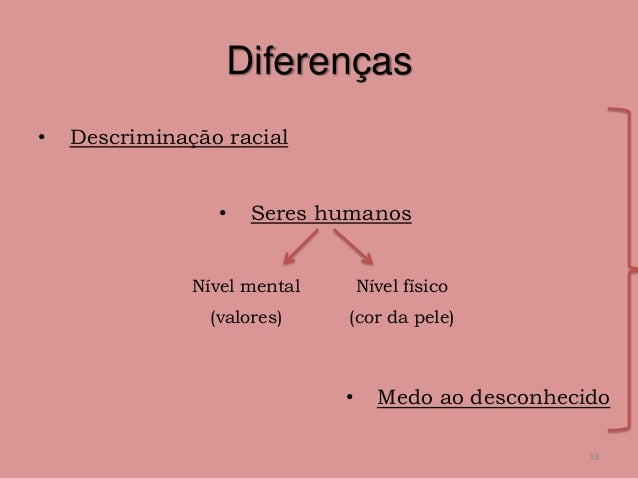 Diferenças

• Descriminação racial

• Seres humanos

Nível mental
(valores)

Nível físico
(cor da pele)

• Medo ao desconhecido

18